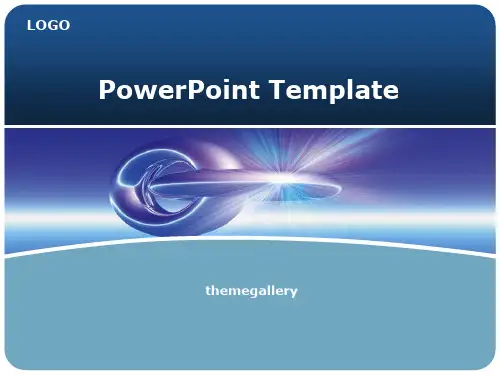 LOGO

PowerPoint Template

themegallery